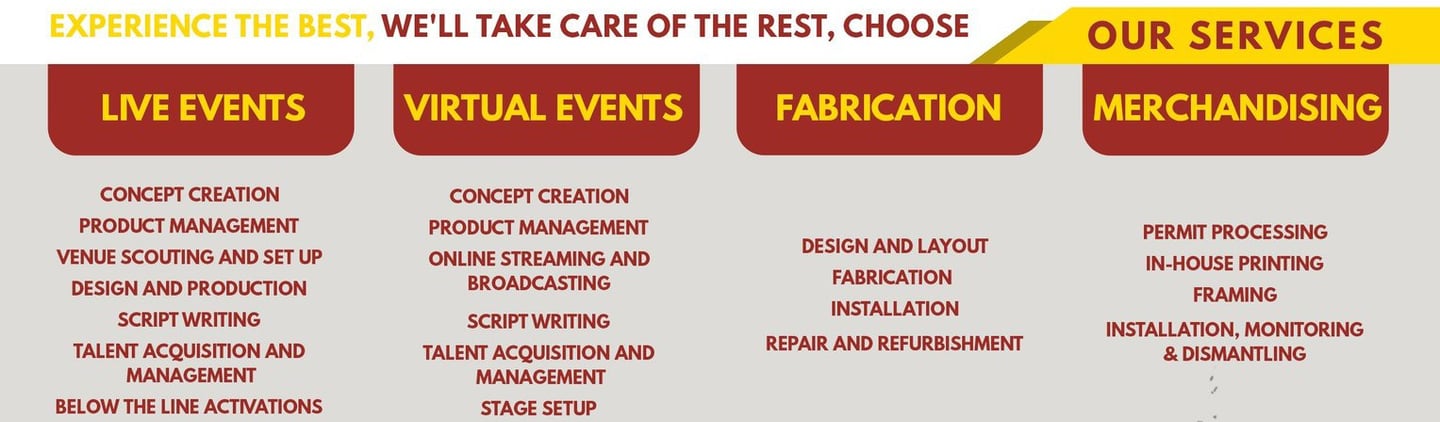 EXPERIENCE THE BEST, WE'LL TAKE CARE OF THE REST, CHOOSE OUR SERVICES

LIVE EVENTS

CONCEPT CREATION
PRODUCT MANAGEMENT
VENUE SCOUTING AND SET UP
DESIGN AND PRODUCTION
SCRIPT WRITING
TALENT ACQUISITION AND MANAGEMENT
BELOW THE LINE ACTIVATIONS

VIRTUAL EVENTS

CONCEPT CREATION
PRODUCT MANAGEMENT
ONLINE STREAMING AND BROADCASTING
SCRIPT WRITING
TALENT ACQUISITION AND MANAGEMENT
STAGE SETUP

FABRICATION

DESIGN AND LAYOUT
FABRICATION
INSTALLATION
REPAIR AND REFURBISHMENT

MERCHANDISING

PERMIT PROCESSING
IN-HOUSE PRINTING
FRAMING
INSTALLATION, MONITORING & DISMANTLING